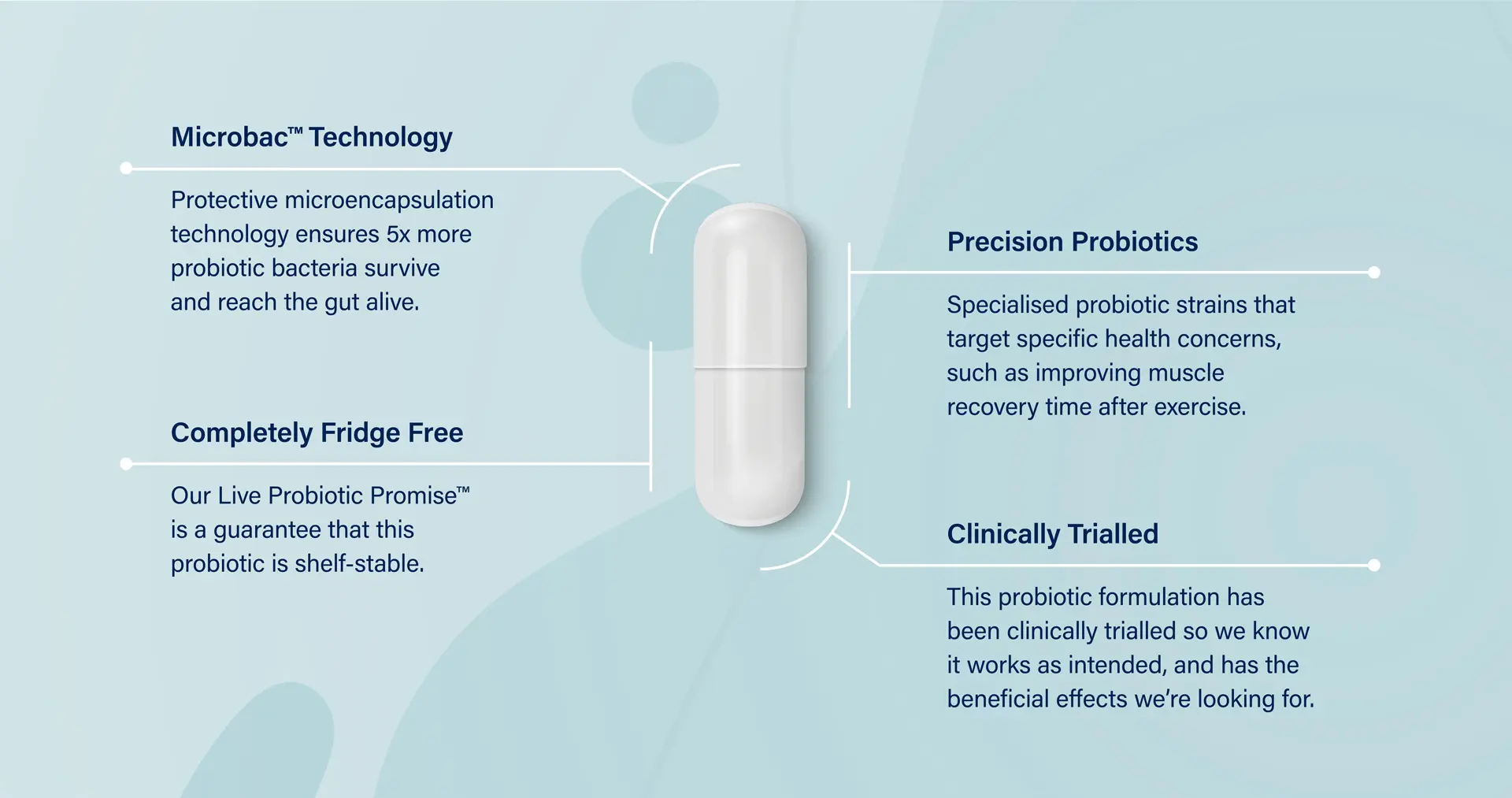 Microbac™ Technology

Protective microencapsulation technology ensures 5x more probiotic bacteria survive and reach the gut alive.

Completely Fridge Free

Our Live Probiotic Promise™ is a guarantee that this probiotic is shelf-stable.

Precision Probiotics

Specialised probiotic strains that target specific health concerns, such as improving muscle recovery time after exercise.

Clinically Trialled

This probiotic formulation has been clinically trialled so we know it works as intended, and has the beneficial effects we're looking for.